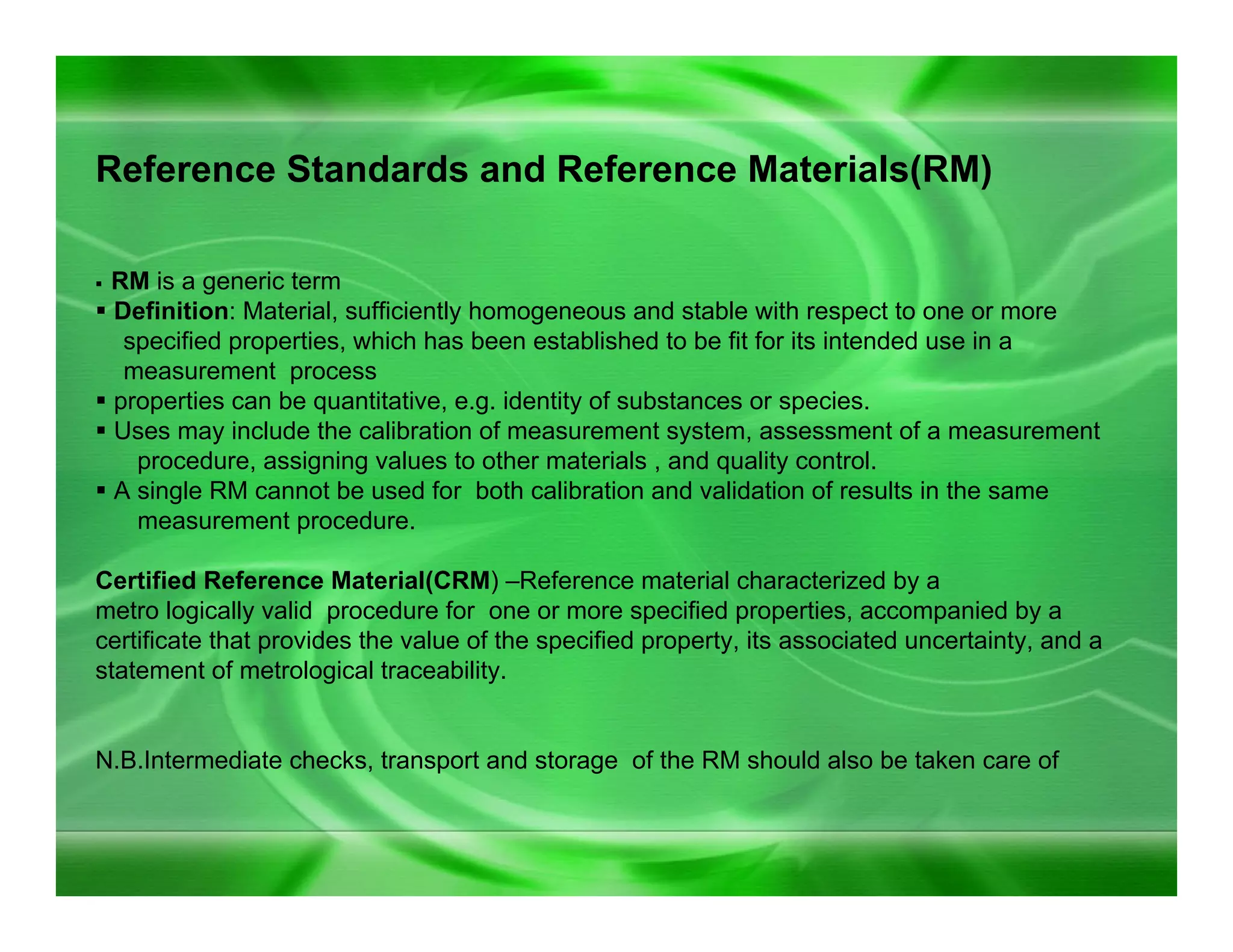 Reference Standards and Reference Materials(RM)

▪ RM is a generic term
▪ Definition: Material, sufficiently homogeneous and stable with respect to one or more specified properties, which has been established to be fit for its intended use in a measurement process
▪ properties can be quantitative, e.g. identity of substances or species.
▪ Uses may include the calibration of measurement system, assessment of a measurement procedure, assigning values to other materials , and quality control.
▪ A single RM cannot be used for both calibration and validation of results in the same measurement procedure.

Certified Reference Material(CRM) –Reference material characterized by a metro logically valid procedure for one or more specified properties, accompanied by a certificate that provides the value of the specified property, its associated uncertainty, and a statement of metrological traceability.

N.B.Intermediate checks, transport and storage of the RM should also be taken care of